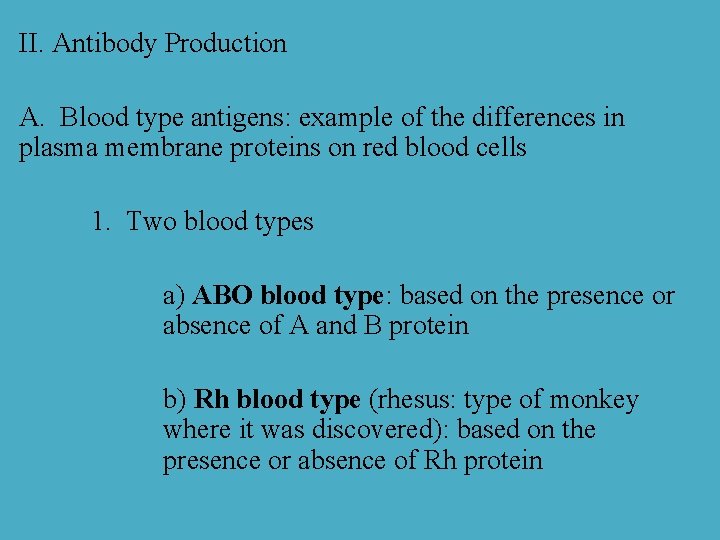 II. Antibody Production

A. Blood type antigens: example of the differences in plasma membrane proteins on red blood cells

1. Two blood types

a) ABO blood type: based on the presence or absence of A and B protein

b) Rh blood type (rhesus: type of monkey where it was discovered): based on the presence or absence of Rh protein